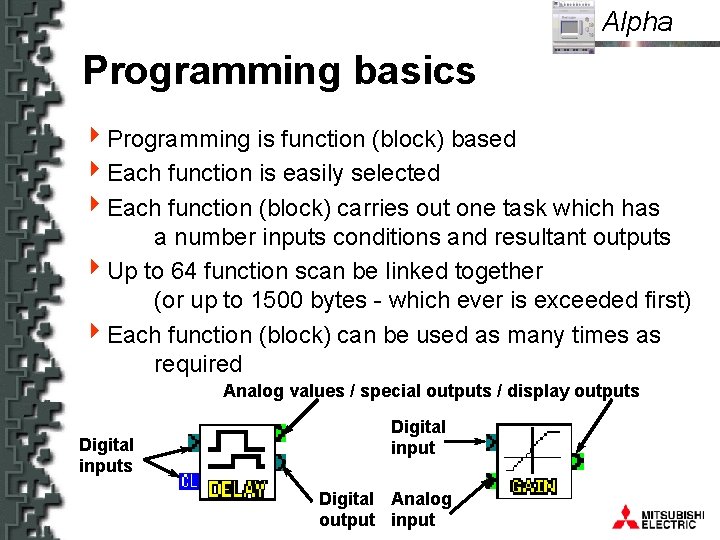 Alpha

Programming basics

Programming is function (block) based
Each function is easily selected
Each function (block) carries out one task which has a number inputs conditions and resultant outputs
Up to 64 function scan be linked together (or up to 1500 bytes - which ever is exceeded first)
Each function (block) can be used as many times as required

Analog values / special outputs / display outputs

Digital inputs

CL

DELAY

Digital output

Digital input

Analog input

GAIN

MITSUBISHI ELECTRIC